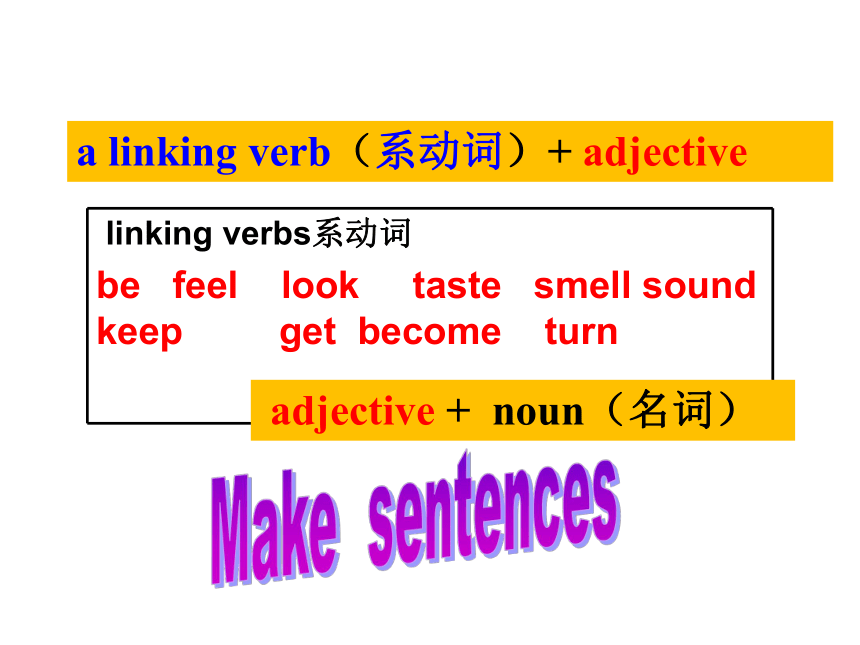 a linking verb（系动词）+ adjective

linking verbs系动词

be feel look taste smell sound keep get become turn

adjective + noun（名词）

Make sentences